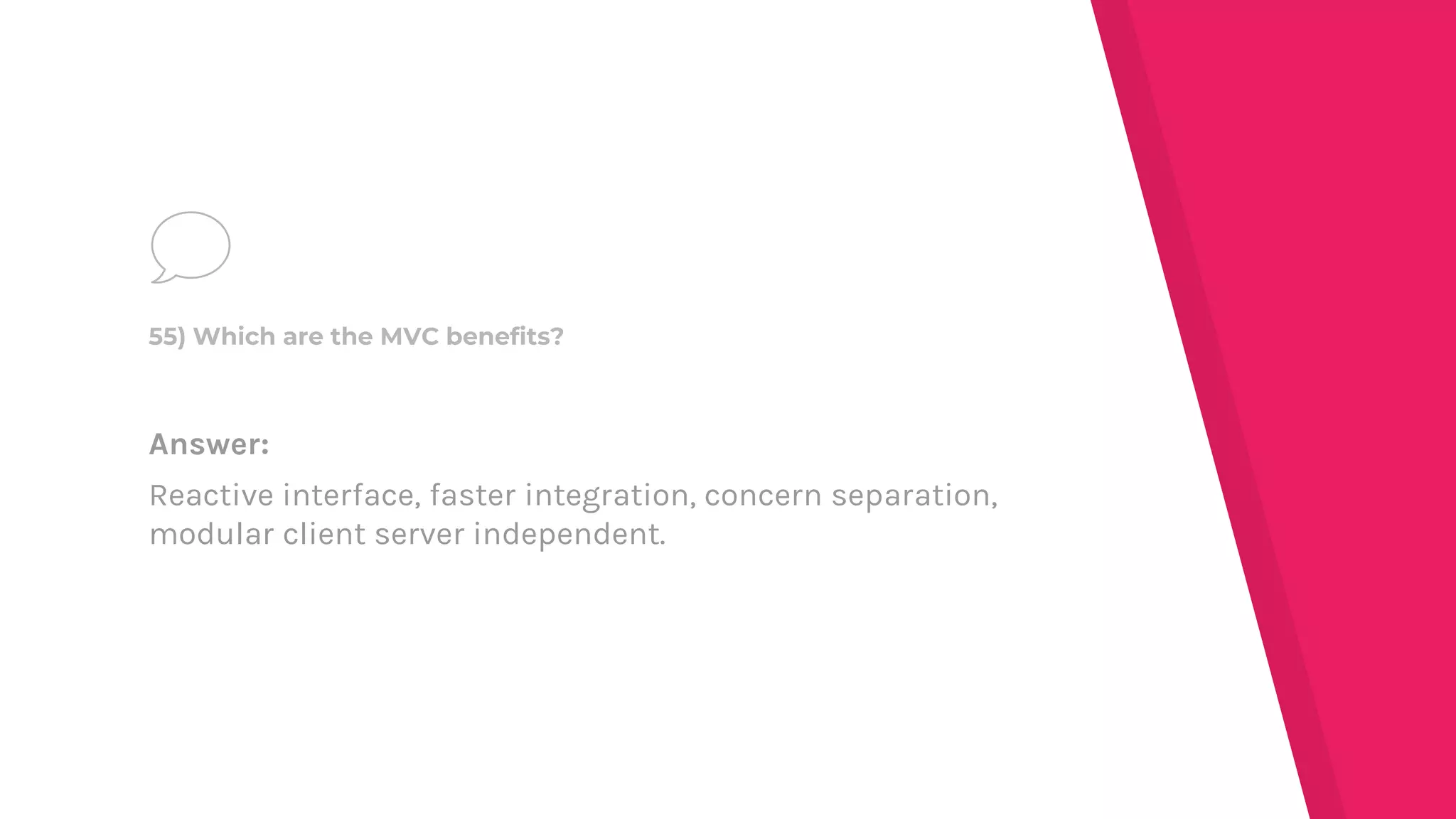 55) Which are the MVC benefits?

Answer:

Reactive interface, faster integration, concern separation, modular client server independent.